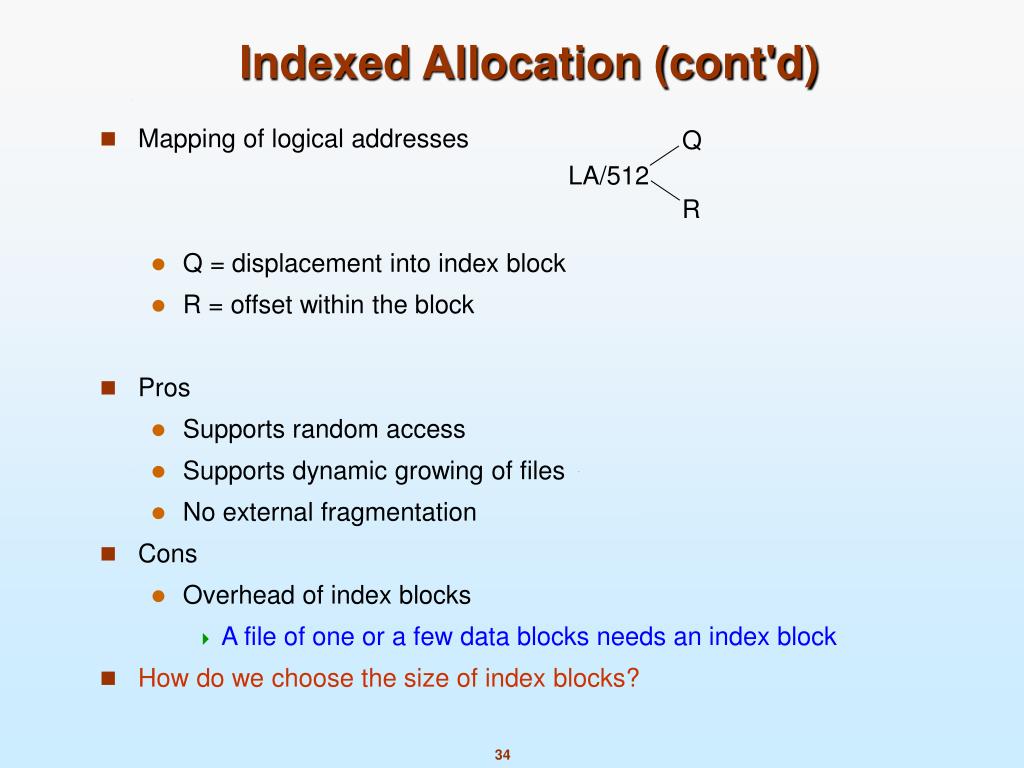 Indexed Allocation (cont'd)

Mapping of logical addresses

LA/512

Q

R

Q = displacement into index block

R = offset within the block

Pros

Supports random access

Supports dynamic growing of files

No external fragmentation

Cons

Overhead of index blocks

A file of one or a few data blocks needs an index block

How do we choose the size of index blocks?

34